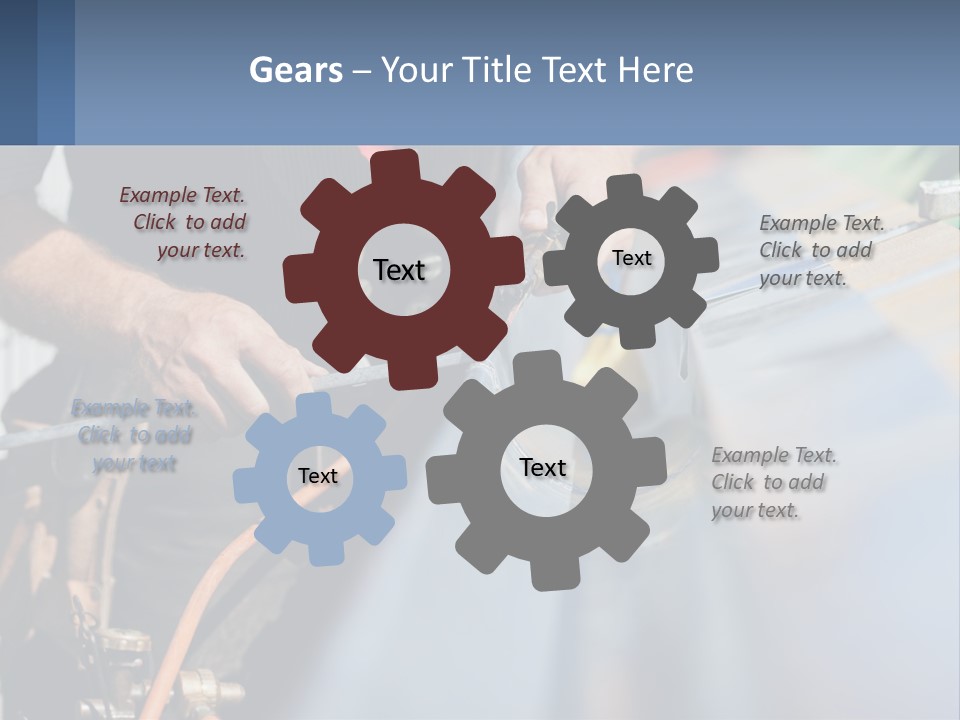 Gears – Your Title Text Here

Example Text. Click to add your text.

Text

Text

Example Text. Click to add your text.

Example Text. Click to add your text

Text

Text

Example Text. Click to add your text.